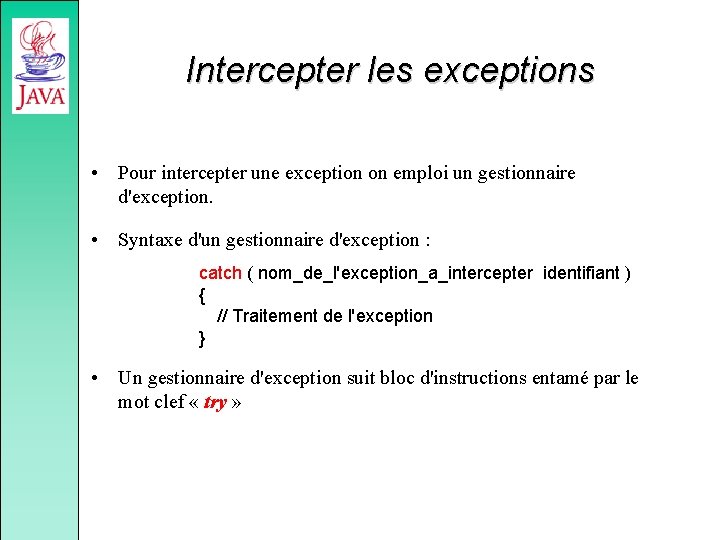 JAVA

Intercepter les exceptions

• Pour intercepter une exception on emploi un gestionnaire d'exception.

• Syntaxe d'un gestionnaire d'exception :

catch ( nom_de_l'exception_a_intercepter identifiant )
{
// Traitement de l'exception
}

• Un gestionnaire d'exception suit bloc d'instructions entamé par le mot clef « try »